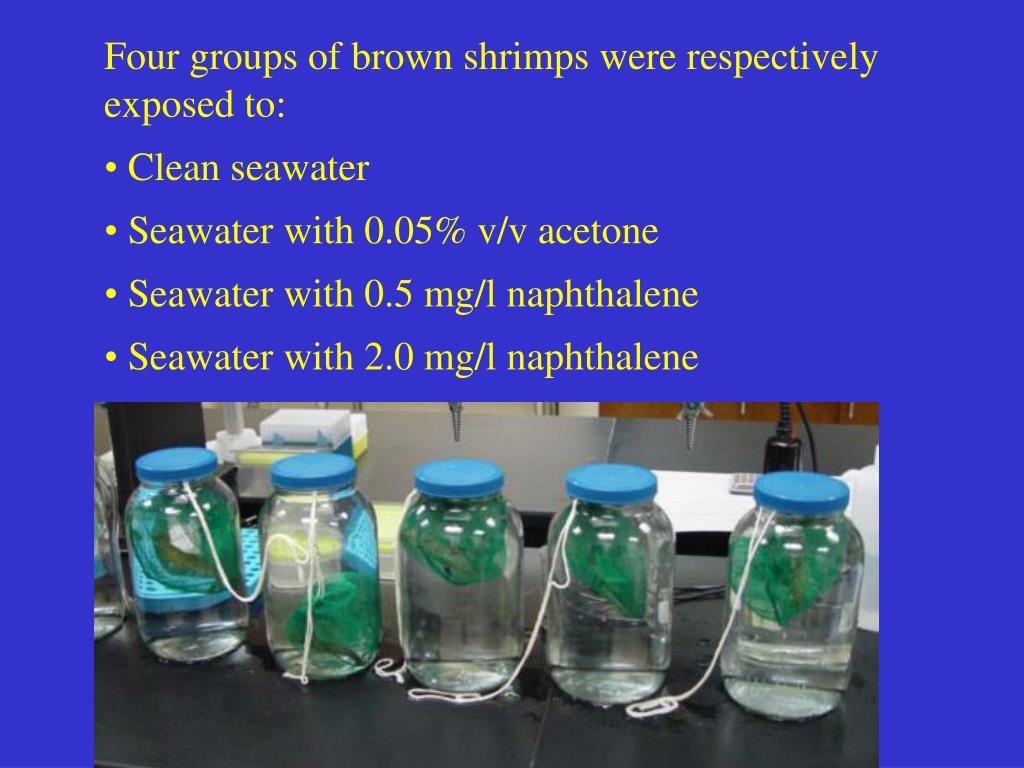 Four groups of brown shrimps were respectively exposed to:

• Clean seawater

• Seawater with 0.05% v/v acetone

• Seawater with 0.5 mg/l naphthalene

• Seawater with 2.0 mg/l naphthalene